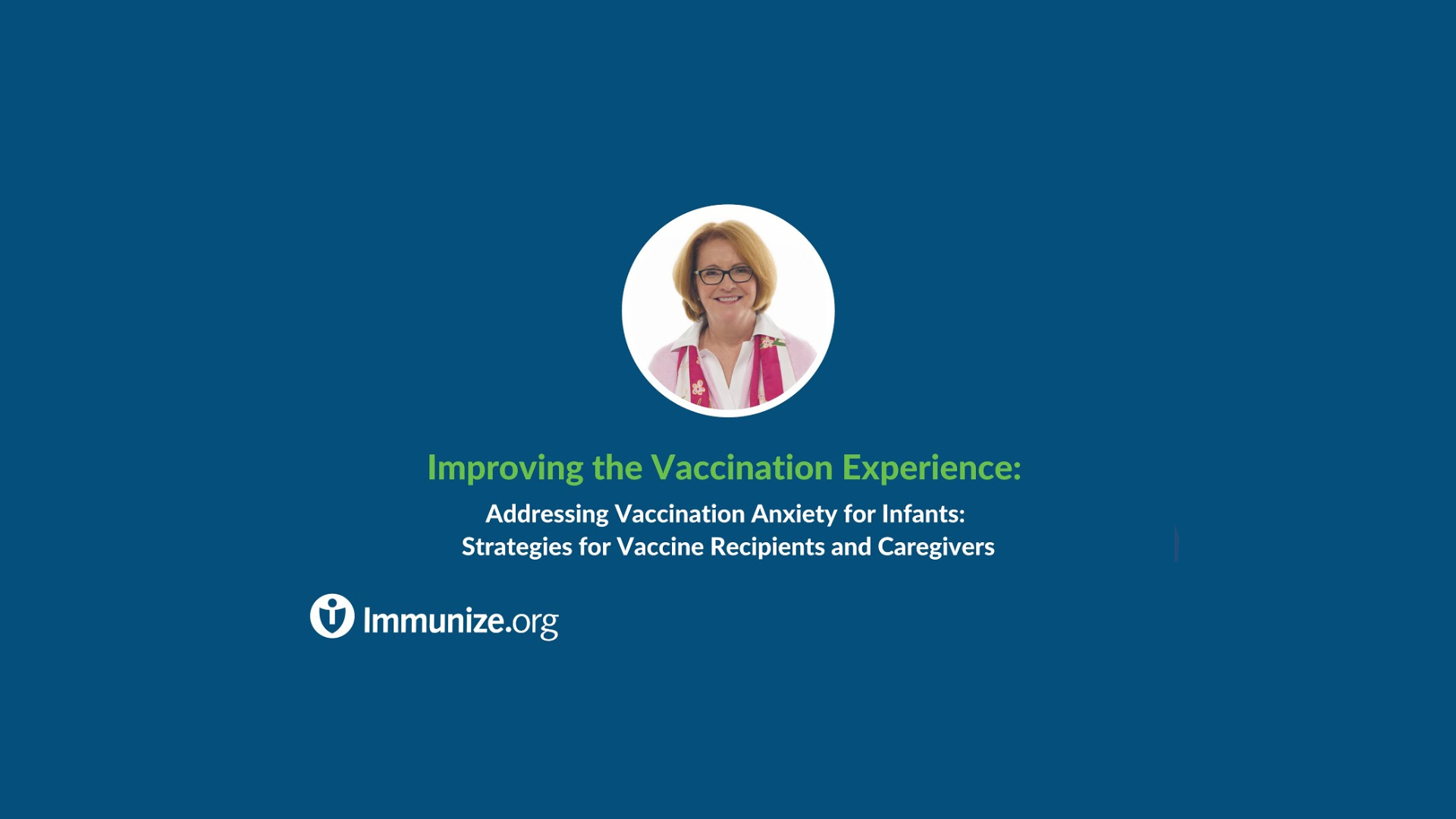 Improving the Vaccination Experience:

Addressing Vaccination Anxiety for Infants:
Strategies for Vaccine Recipients and Caregivers

Immunize.org